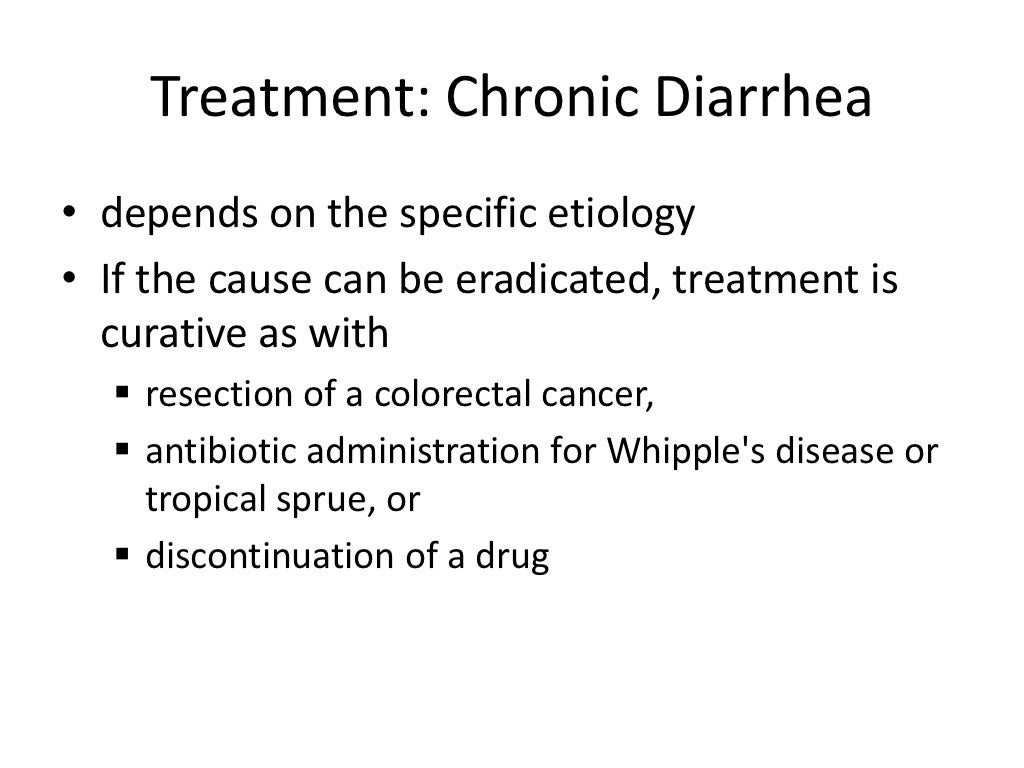 Treatment: Chronic Diarrhea

• depends on the specific etiology
• If the cause can be eradicated, treatment is curative as with
  ▪ resection of a colorectal cancer,
  ▪ antibiotic administration for Whipple's disease or tropical sprue, or
  ▪ discontinuation of a drug